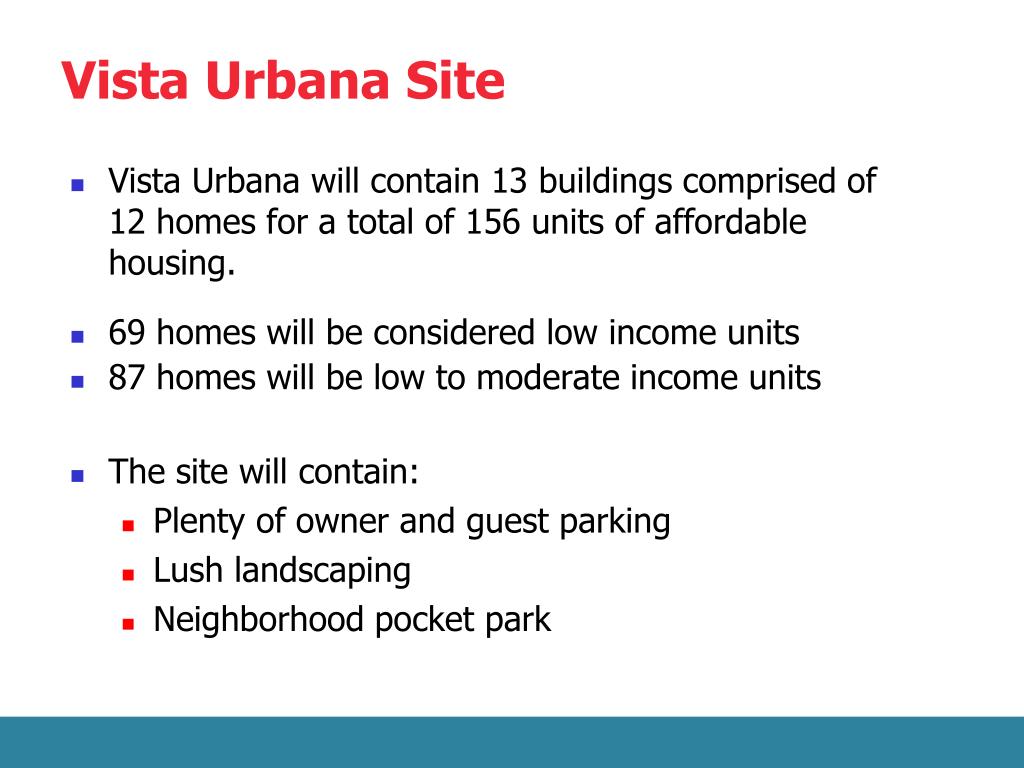 Vista Urbana Site

- Vista Urbana will contain 13 buildings comprised of 12 homes for a total of 156 units of affordable housing.

- 69 homes will be considered low income units
- 87 homes will be low to moderate income units

- The site will contain:
  - Plenty of owner and guest parking
  - Lush landscaping
  - Neighborhood pocket park